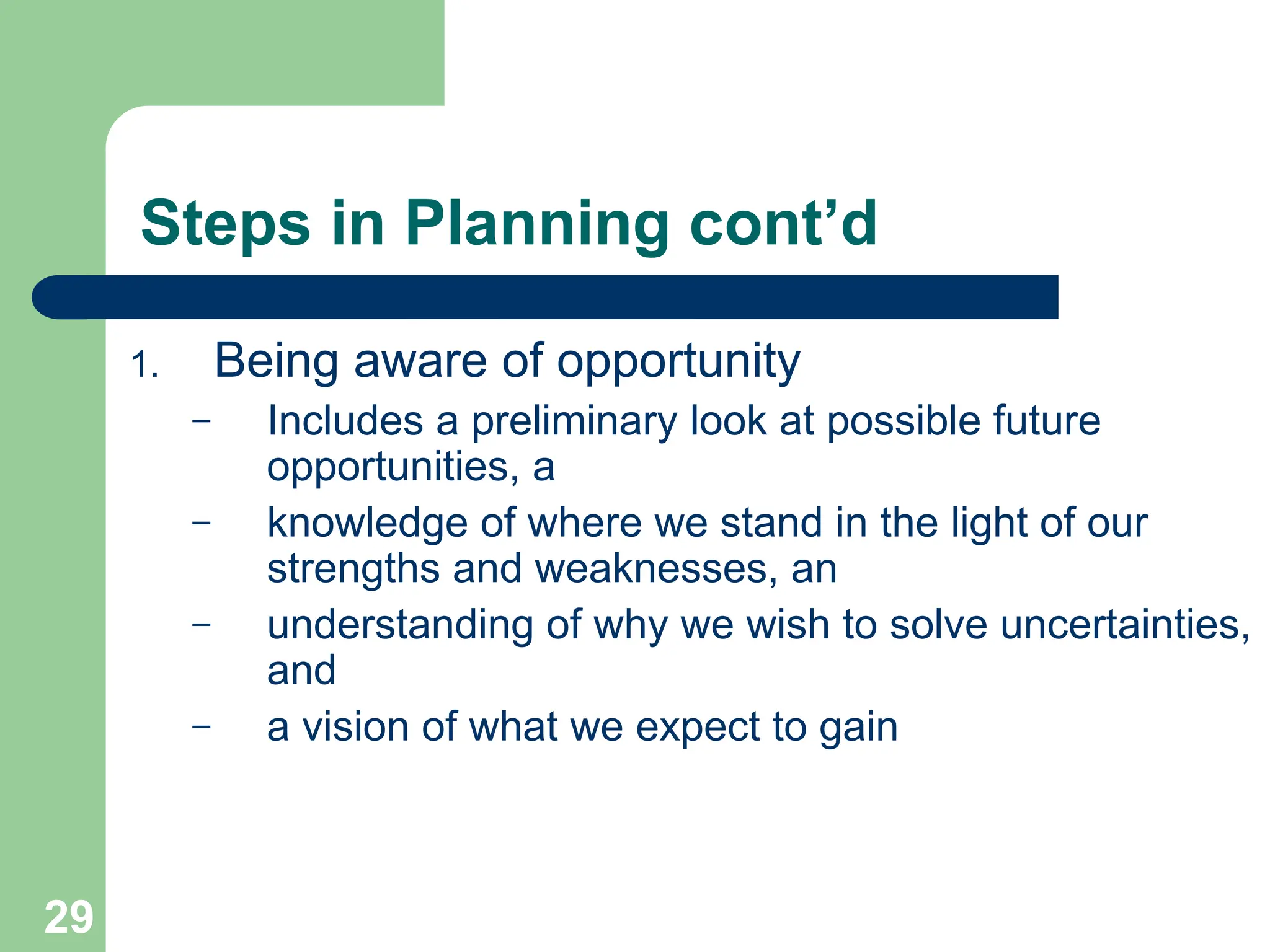 Steps in Planning cont’d

1. Being aware of opportunity

– Includes a preliminary look at possible future opportunities, a

– knowledge of where we stand in the light of our strengths and weaknesses, an

– understanding of why we wish to solve uncertainties, and

– a vision of what we expect to gain

29